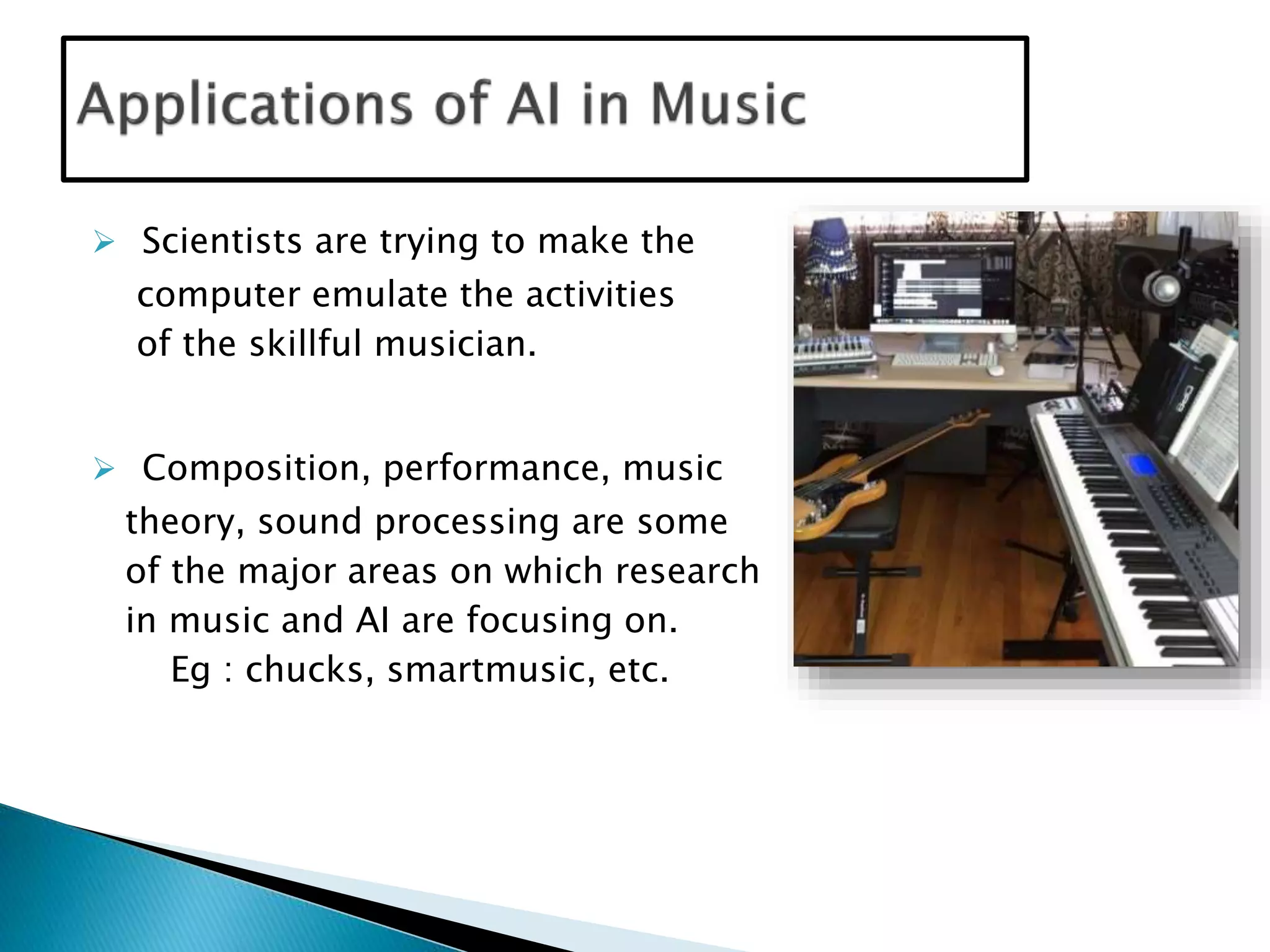 Applications of AI in Music

➢ Scientists are trying to make the computer emulate the activities of the skillful musician.

➢ Composition, performance, music theory, sound processing are some of the major areas on which research in music and AI are focusing on.
Eg : chucks, smartmusic, etc.